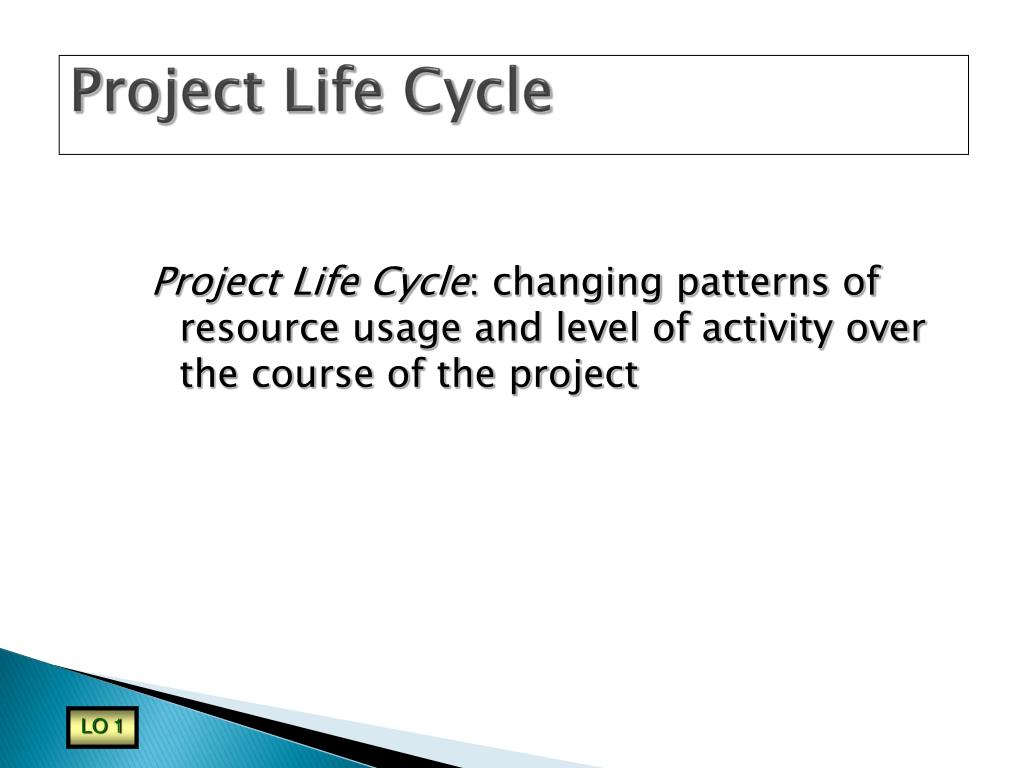 Project Life Cycle

Project Life Cycle: changing patterns of resource usage and level of activity over the course of the project

LO 1